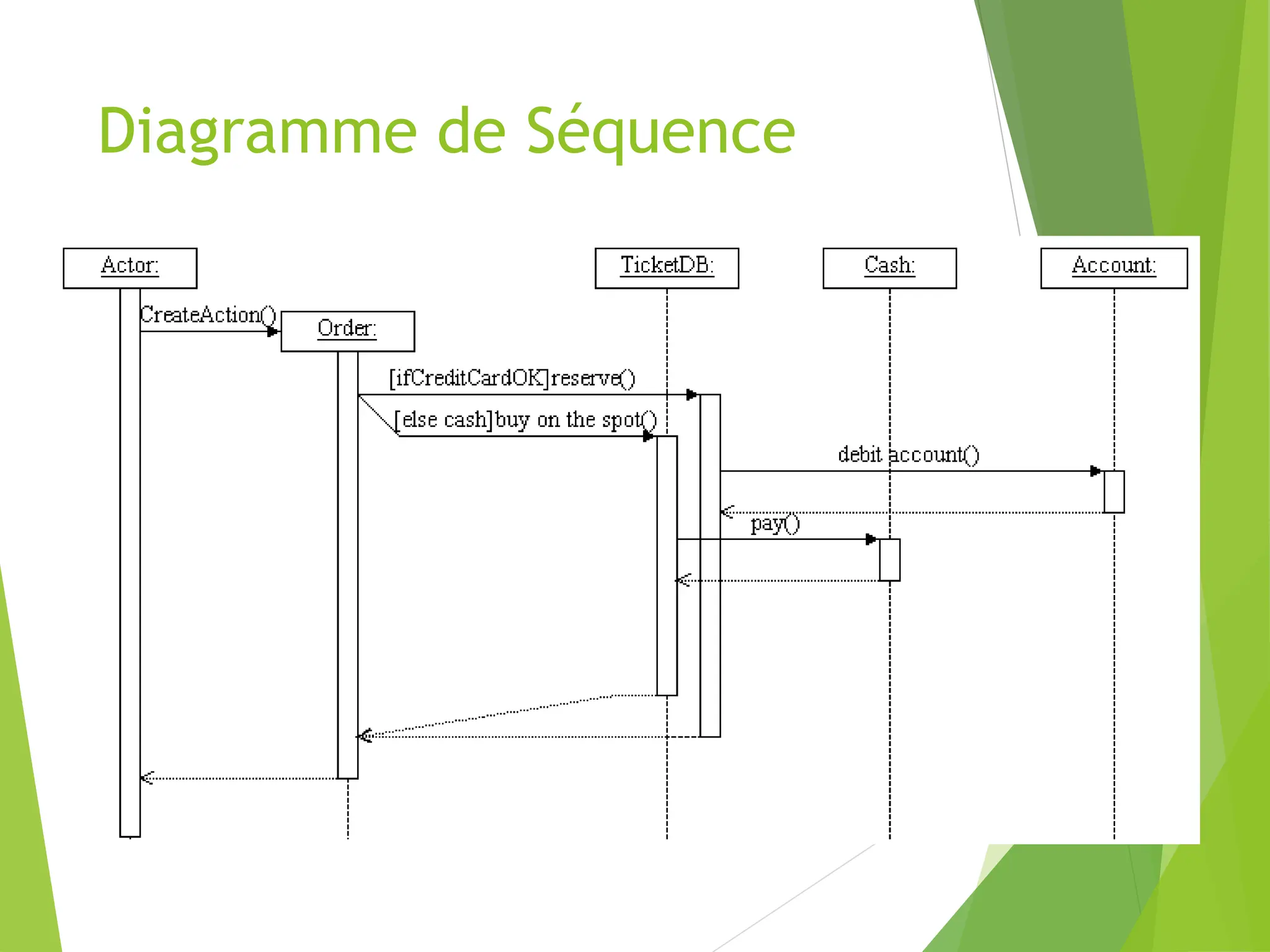 Diagramme de Séquence

Actor:

TicketDB:

Cash:

Account:

CreateAction()

Order:

[ifCreditCardOK]reserve()

[else cash]buy on the spot()

debit account()

pay()